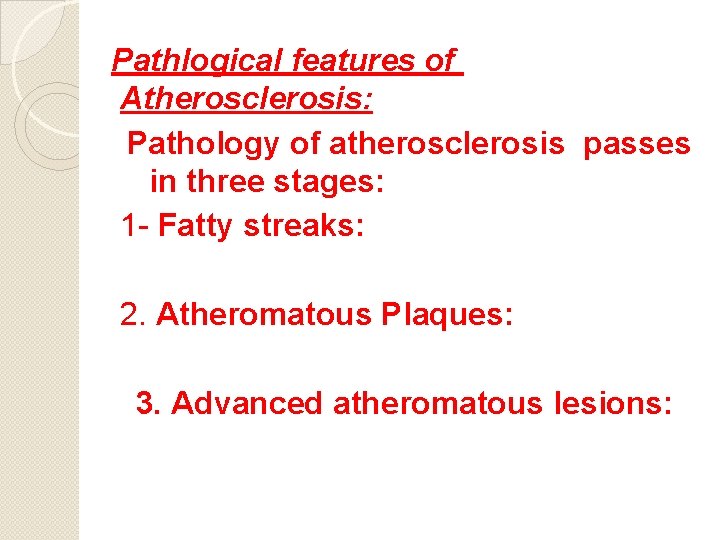 Pathlogical features of Atherosclerosis:

Pathology of atherosclerosis passes in three stages:

1- Fatty streaks:

2. Atheromatous Plaques:

3. Advanced atheromatous lesions: